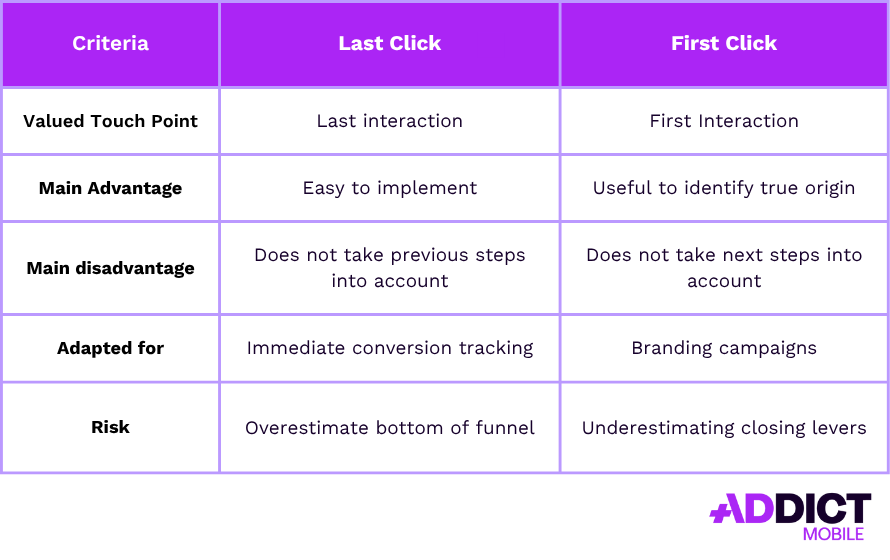 | Criteria | Last Click | First Click |
|---|---|---|
| Valued Touch Point | Last interaction | First Interaction |
| Main Advantage | Easy to implement | Useful to identify true origin |
| Main disadvantage | Does not take previous steps into account | Does not take next steps into account |
| Adapted for | Immediate conversion tracking | Branding campaigns |
| Risk | Overestimate bottom of funnel | Underestimating closing levers |

ADDICT MOBILE